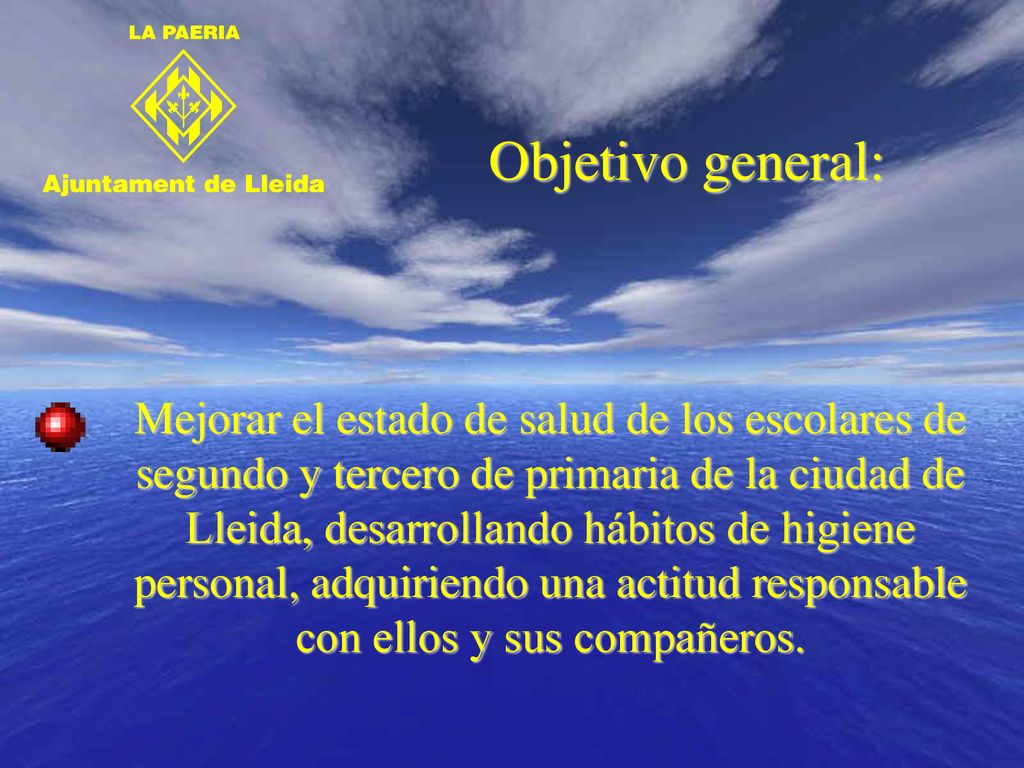 LA PAERIA

Ajuntament de Lleida

Objetivo general:

Mejorar el estado de salud de los escolares de segundo y tercero de primaria de la ciudad de Lleida, desarrollando hábitos de higiene personal, adquiriendo una actitud responsable con ellos y sus compañeros.